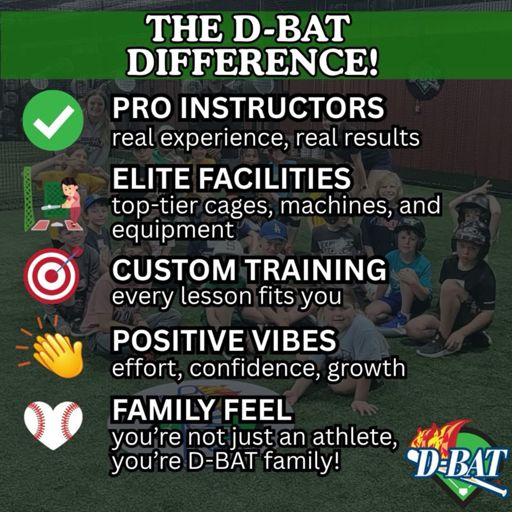 THE D-BAT DIFFERENCE!

PRO INSTRUCTORS
real experience, real results

ELITE FACILITIES
top-tier cages, machines, and equipment

CUSTOM TRAINING
every lesson fits you

POSITIVE VIBES
effort, confidence, growth

FAMILY FEEL
you're not just an athlete, you're D-BAT family!

D-BAT